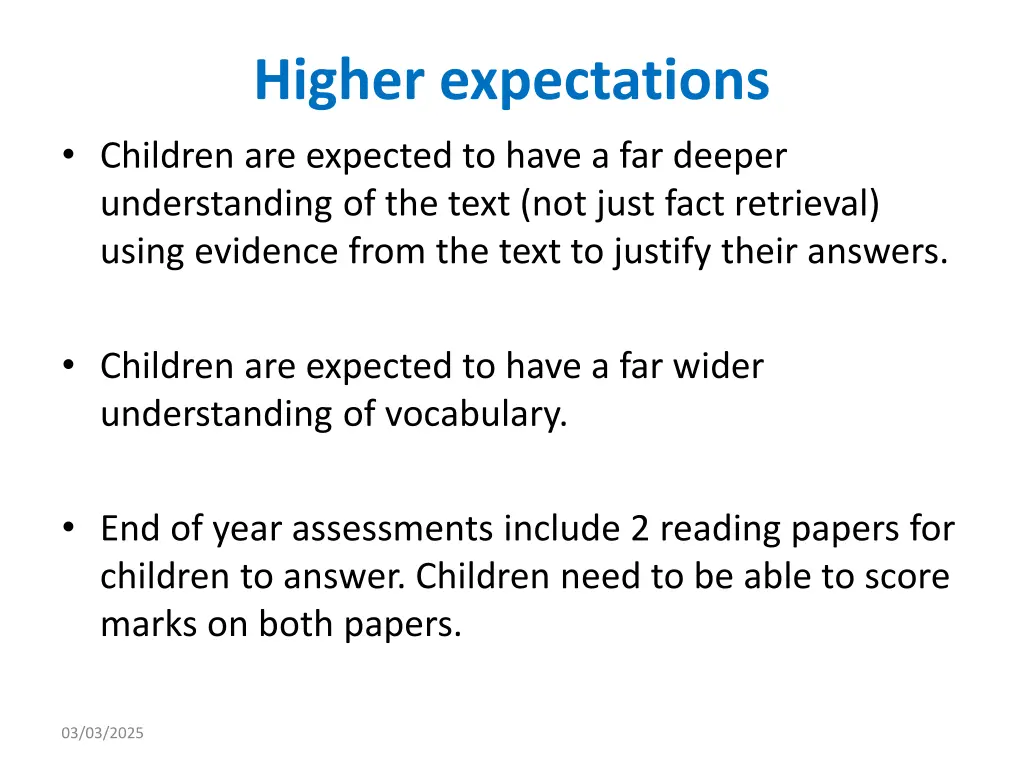 Higher expectations

• Children are expected to have a far deeper understanding of the text (not just fact retrieval) using evidence from the text to justify their answers.

• Children are expected to have a far wider understanding of vocabulary.

• End of year assessments include 2 reading papers for children to answer. Children need to be able to score marks on both papers.

03/03/2025